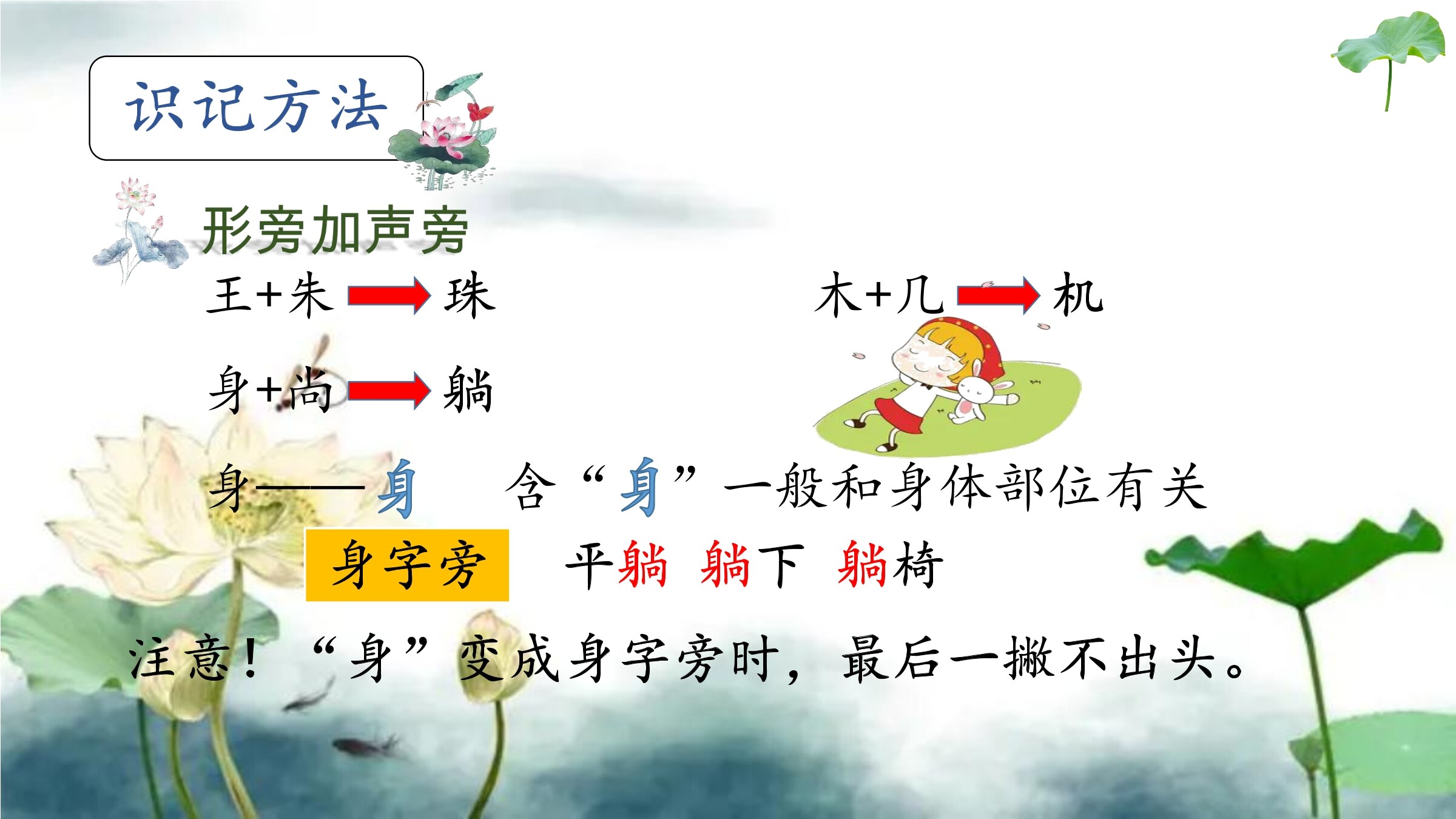 识记方法

形旁加声旁

王+朱 → 珠

木+几 → 机

身+尚 → 躺

身——身 含“身”一般和身体部位有关

身字旁 平躺 躺下 躺椅

注意！“身”变成身字旁时，最后一撇不出头。